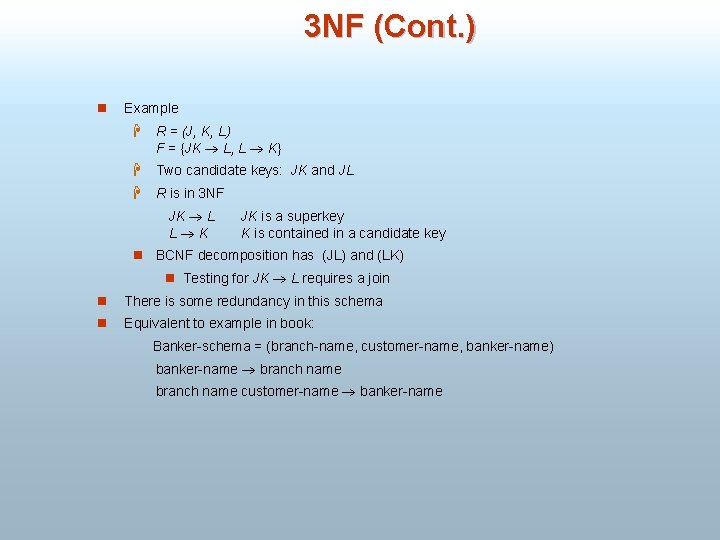 3NF (Cont.)

Example

$R = (J, K, L)$
$F = \{JK \rightarrow L, L \rightarrow K\}$

Two candidate keys: $JK$ and $JL$

$R$ is in 3NF

$JK \rightarrow L$   $JK$ is a superkey
$L \rightarrow K$   $K$ is contained in a candidate key

BCNF decomposition has (JL) and (LK)

Testing for $JK \rightarrow L$ requires a join

There is some redundancy in this schema

Equivalent to example in book:

Banker-schema = (branch-name, customer-name, banker-name)

banker-name $\rightarrow$ branch name

branch name customer-name $\rightarrow$ banker-name